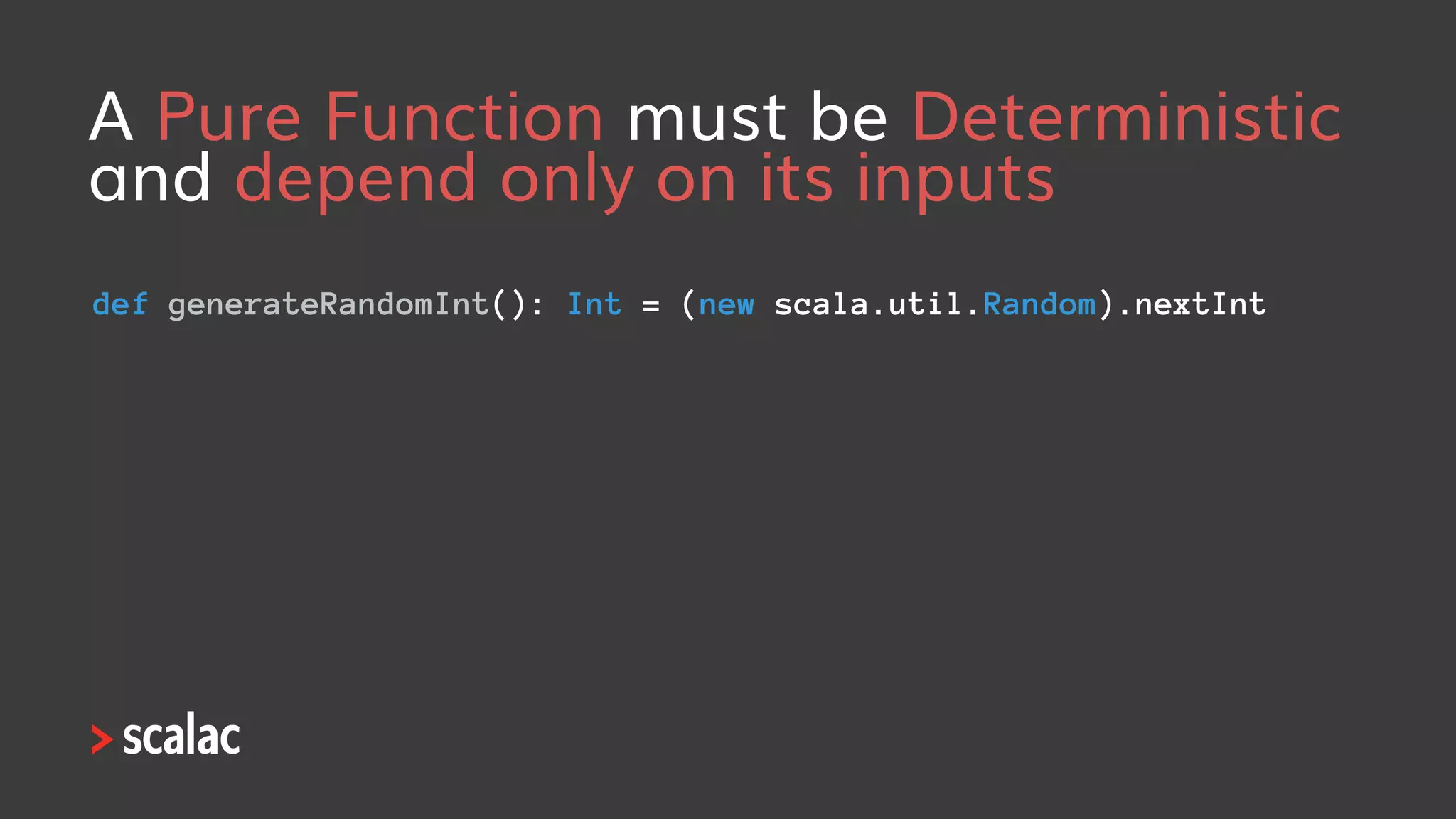 A Pure Function must be Deterministic and depend only on its inputs

def generateRandomInt(): Int = (new scala.util.Random).nextInt

> scalac